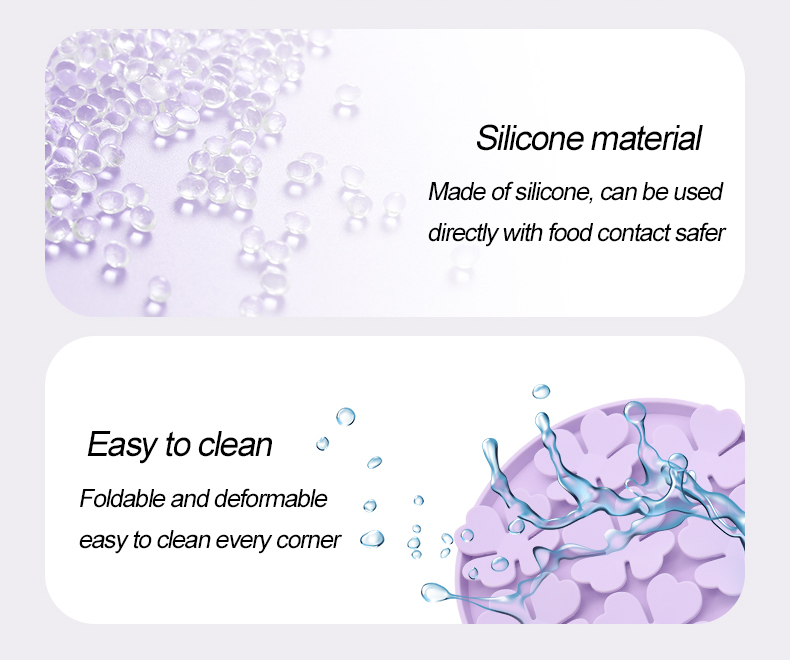 Silicone material

Made of silicone, can be used directly with food contact safer

Easy to clean

Foldable and deformable easy to clean every corner